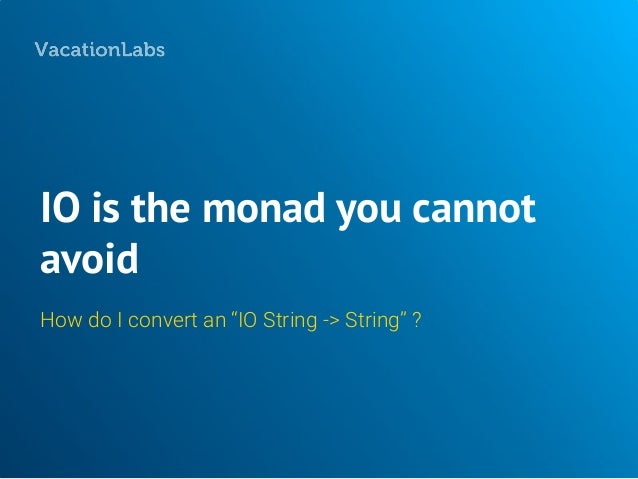 VacationLabs

IO is the monad you cannot avoid

How do I convert an “IO String -> String” ?